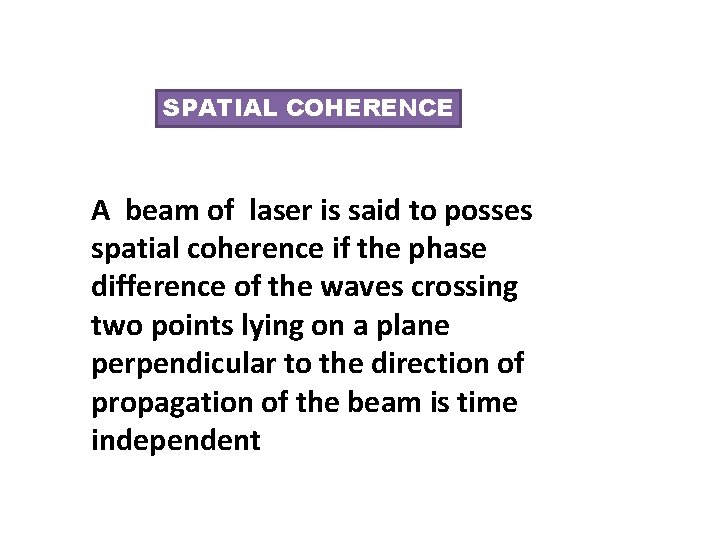 SPATIAL COHERENCE

A beam of laser is said to posses spatial coherence if the phase difference of the waves crossing two points lying on a plane perpendicular to the direction of propagation of the beam is time independent